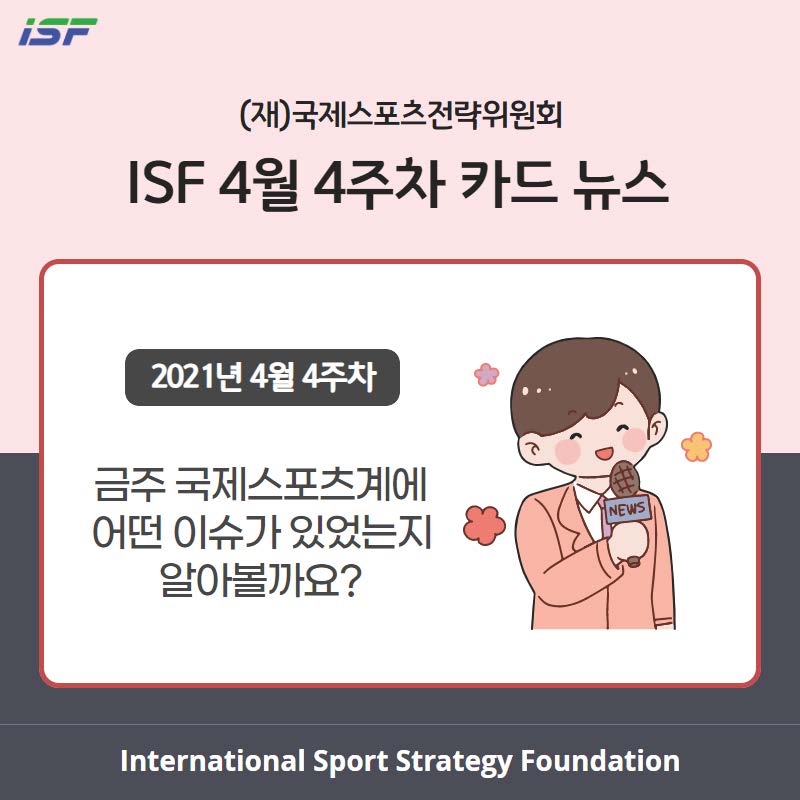 ISF

(재)국제스포츠전략위원회

ISF 4월 4주차 카드 뉴스

2021년 4월 4주차

금주 국제스포츠계에 어떤 이슈가 있었는지 알아볼까요?

NEWS

International Sport Strategy Foundation